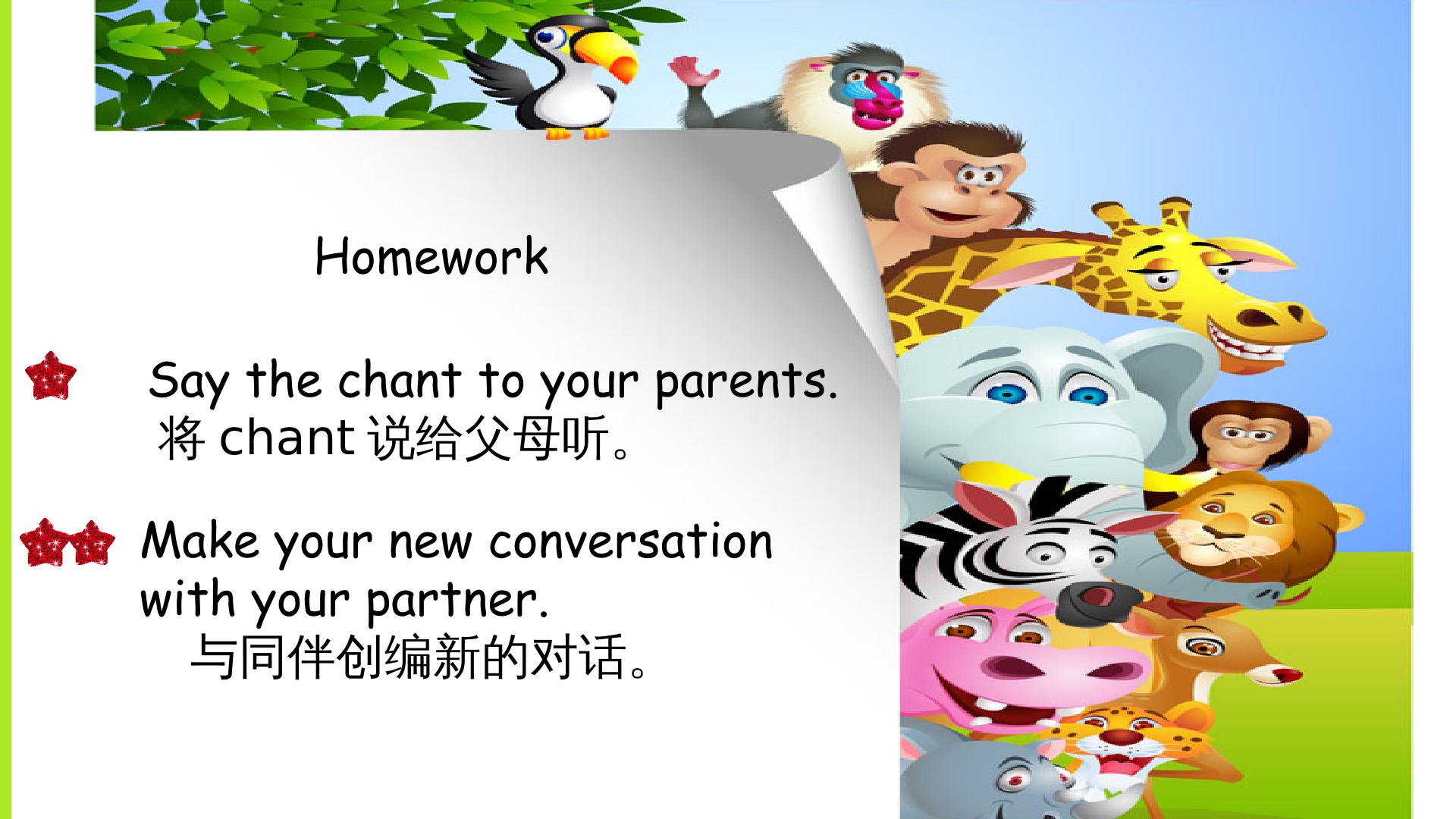 Homework

Say the chant to your parents.
将chant说给父母听。

Make your new conversation with your partner.
与同伴创编新的对话。